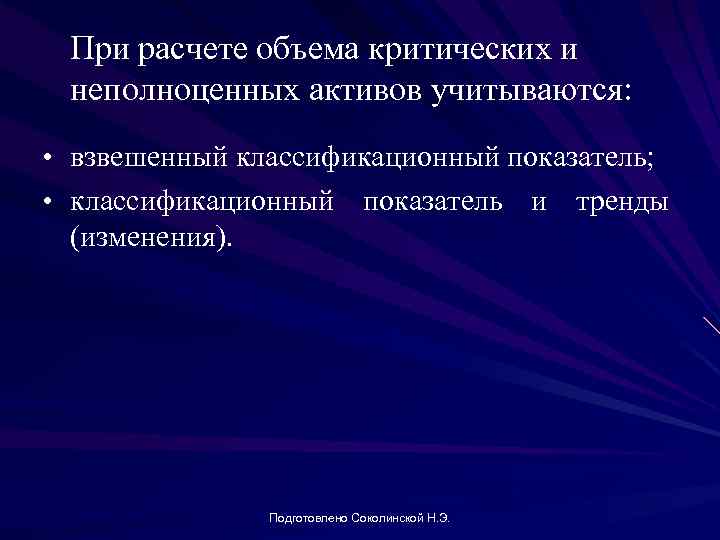 При расчете объема критических и неполноценных активов учитываются:

• взвешенный классификационный показатель;
• классификационный показатель и тренды (изменения).

Подготовлено Соколинской Н.Э.